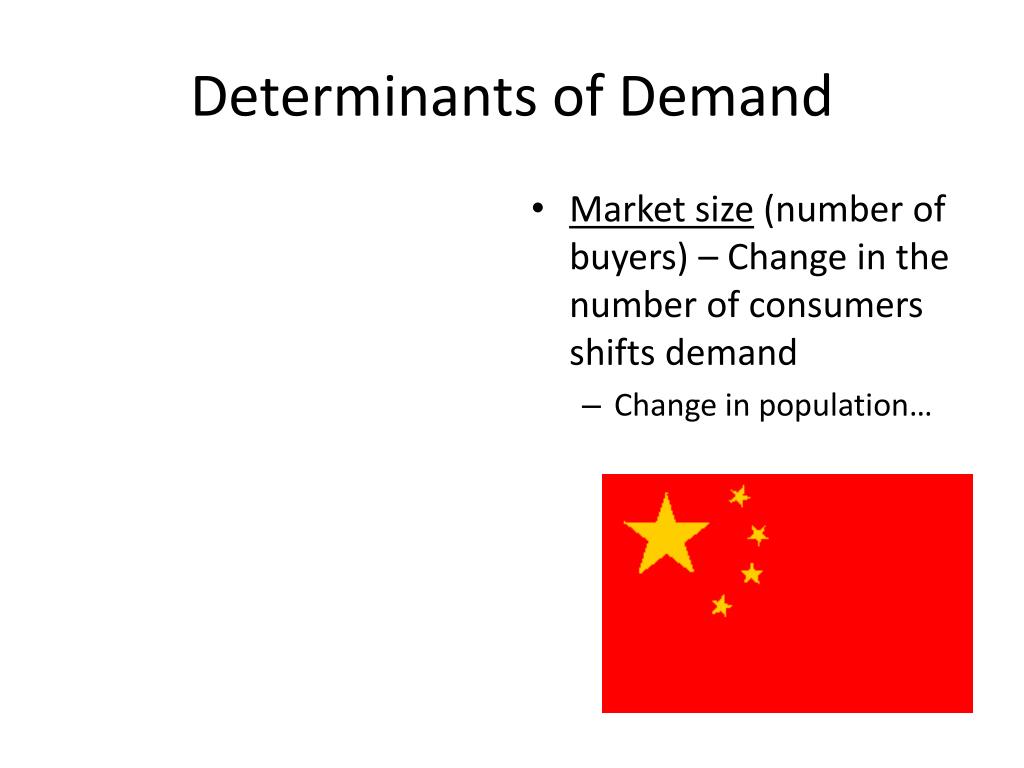 Determinants of Demand

• Market size (number of buyers) – Change in the number of consumers shifts demand

– Change in population…